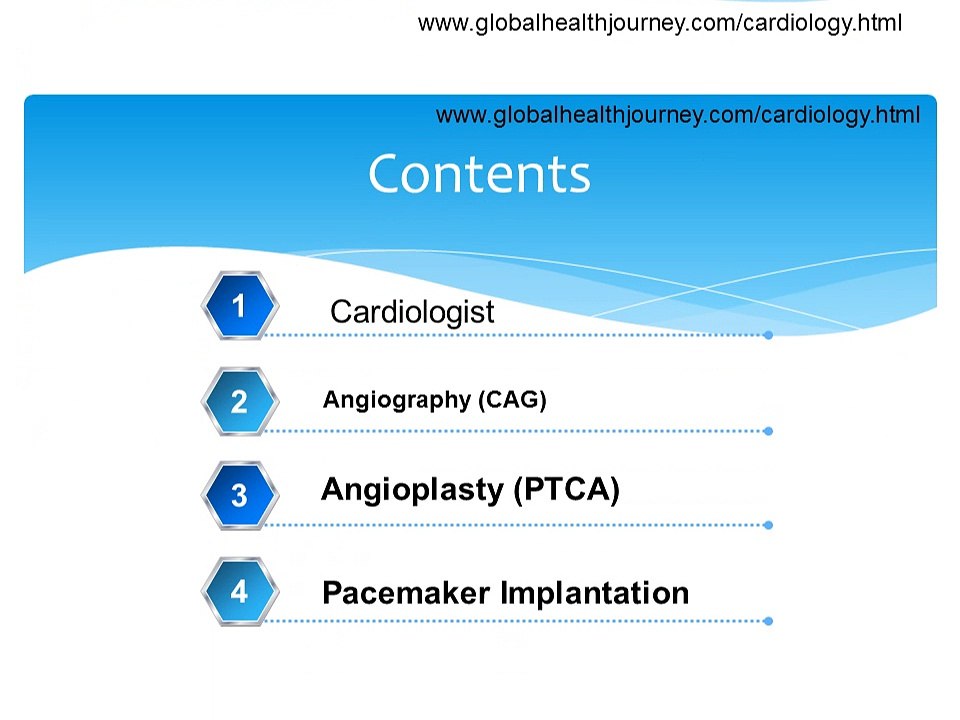 www.globalhealthjourney.com/cardiology.html

www.globalhealthjourney.com/cardiology.html

Contents

1 Cardiologist

2 Angiography (CAG)

3 Angioplasty (PTCA)

4 Pacemaker Implantation